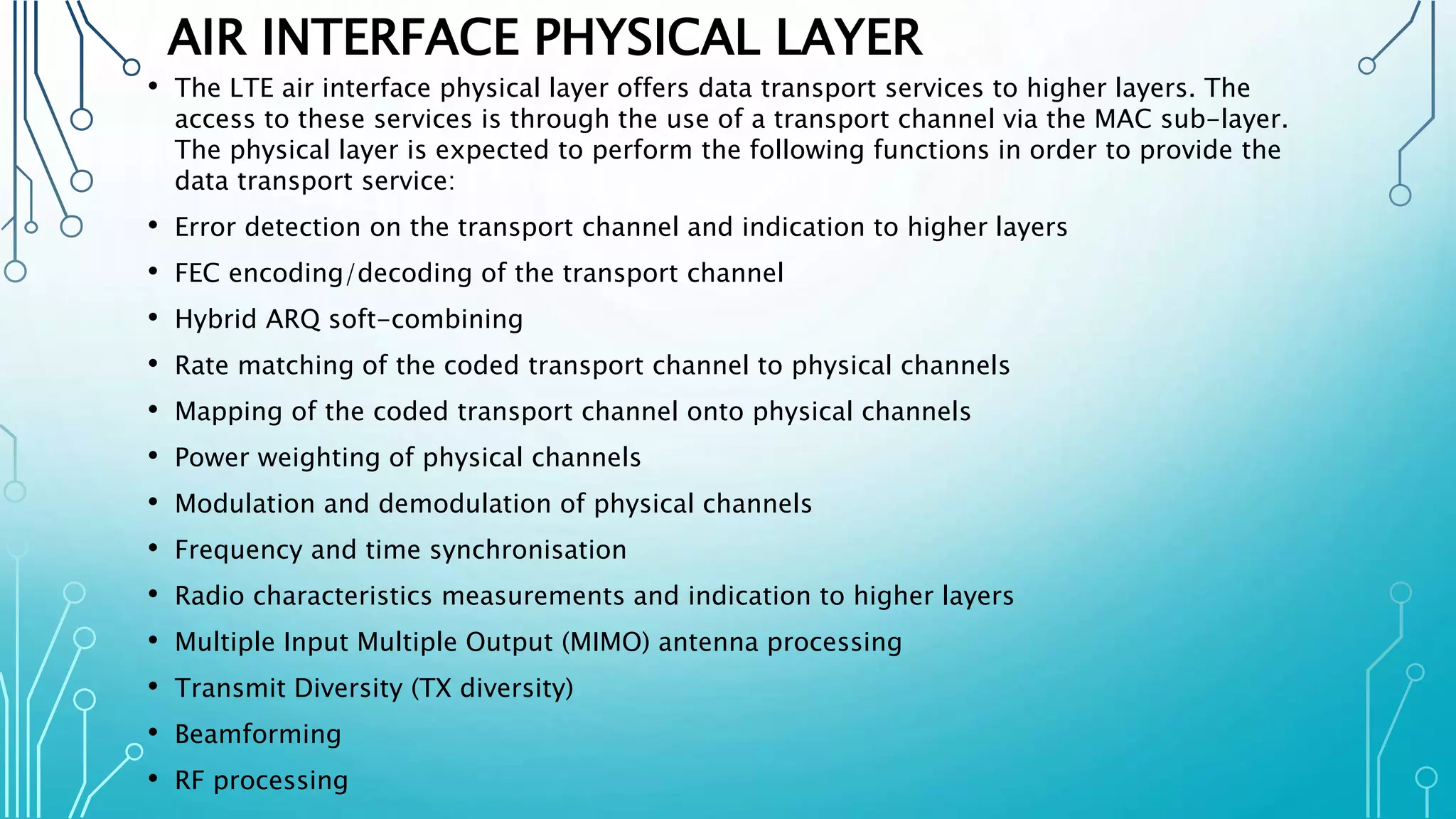 AIR INTERFACE PHYSICAL LAYER

• The LTE air interface physical layer offers data transport services to higher layers. The access to these services is through the use of a transport channel via the MAC sub-layer. The physical layer is expected to perform the following functions in order to provide the data transport service:

• Error detection on the transport channel and indication to higher layers

• FEC encoding/decoding of the transport channel

• Hybrid ARQ soft-combining

• Rate matching of the coded transport channel to physical channels

• Mapping of the coded transport channel onto physical channels

• Power weighting of physical channels

• Modulation and demodulation of physical channels

• Frequency and time synchronisation

• Radio characteristics measurements and indication to higher layers

• Multiple Input Multiple Output (MIMO) antenna processing

• Transmit Diversity (TX diversity)

• Beamforming

• RF processing